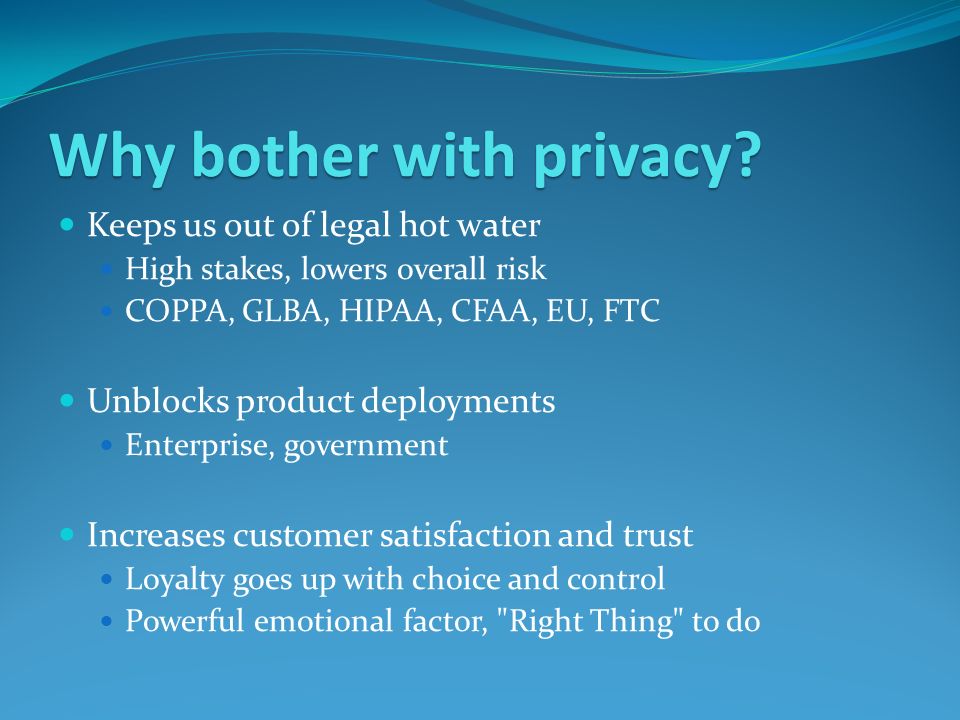 Why bother with privacy?

- Keeps us out of legal hot water
  - High stakes, lowers overall risk
  - COPPA, GLBA, HIPAA, CFAA, EU, FTC

- Unblocks product deployments
  - Enterprise, government

- Increases customer satisfaction and trust
  - Loyalty goes up with choice and control
  - Powerful emotional factor, "Right Thing" to do